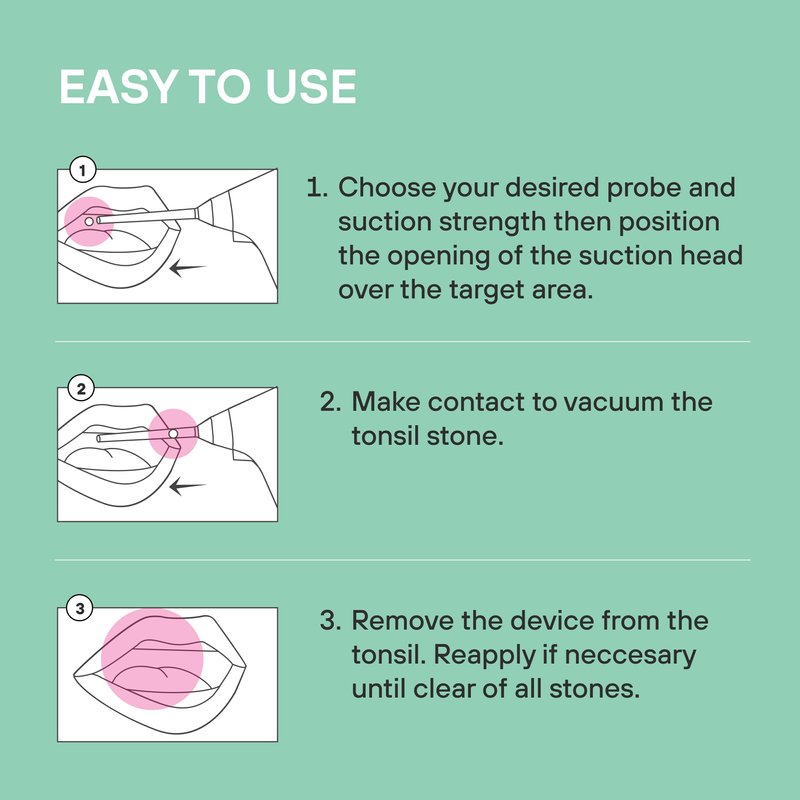 EASY TO USE

1

1. Choose your desired probe and suction strength then position the opening of the suction head over the target area.

2

2. Make contact to vacuum the tonsil stone.

3

3. Remove the device from the tonsil. Reapply if neccesary until clear of all stones.